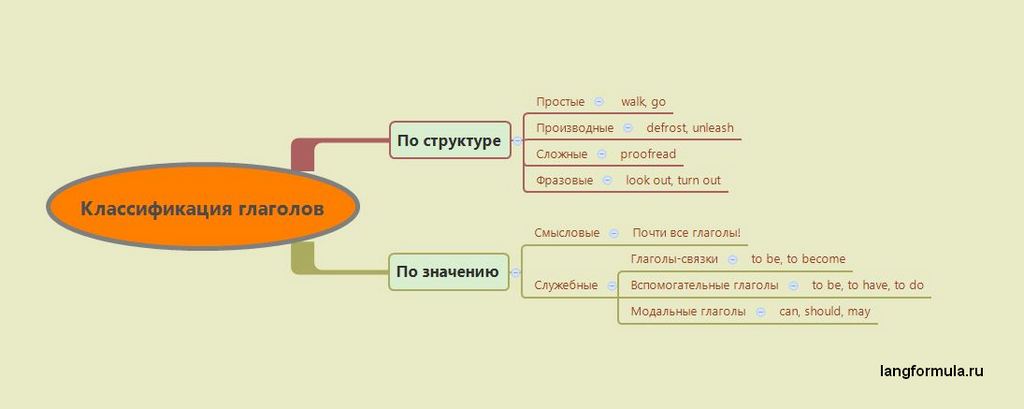 Классификация глаголов

По структуре

Простые walk, go

Производные defrost, unleash

Сложные proofread

Фразовые look out, turn out

По значению

Смысловые Почти все глаголы!

Служебные

Глаголы-связки to be, to become

Вспомогательные глаголы to be, to have, to do

Модальные глаголы can, should, may

langformula.ru